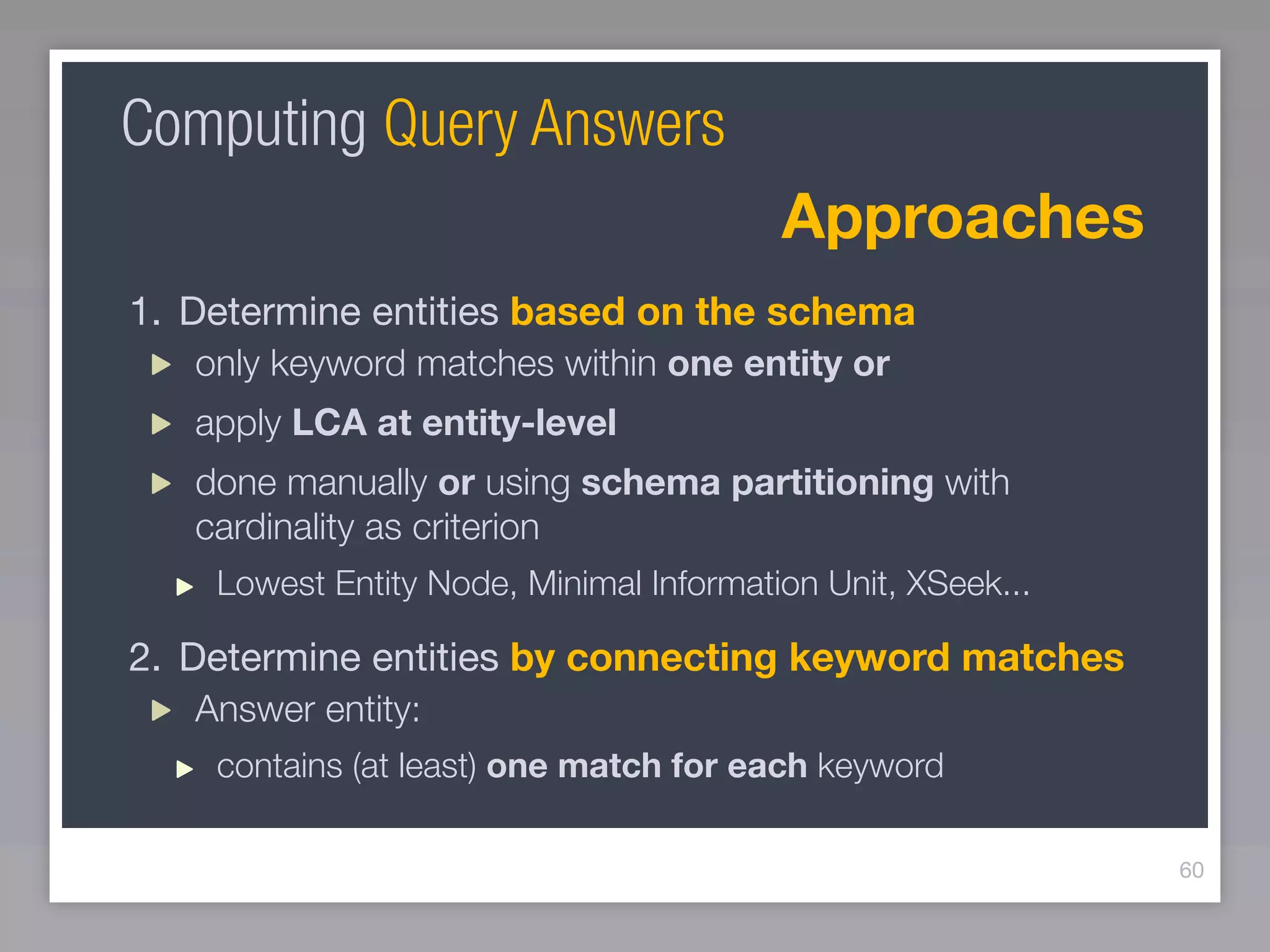 Computing Query Answers

Approaches

1. Determine entities based on the schema

▶ only keyword matches within one entity or

▶ apply LCA at entity-level

▶ done manually or using schema partitioning with cardinality as criterion

▶ Lowest Entity Node, Minimal Information Unit, XSeek...

2. Determine entities by connecting keyword matches

▶ Answer entity:

▶ contains (at least) one match for each keyword

60